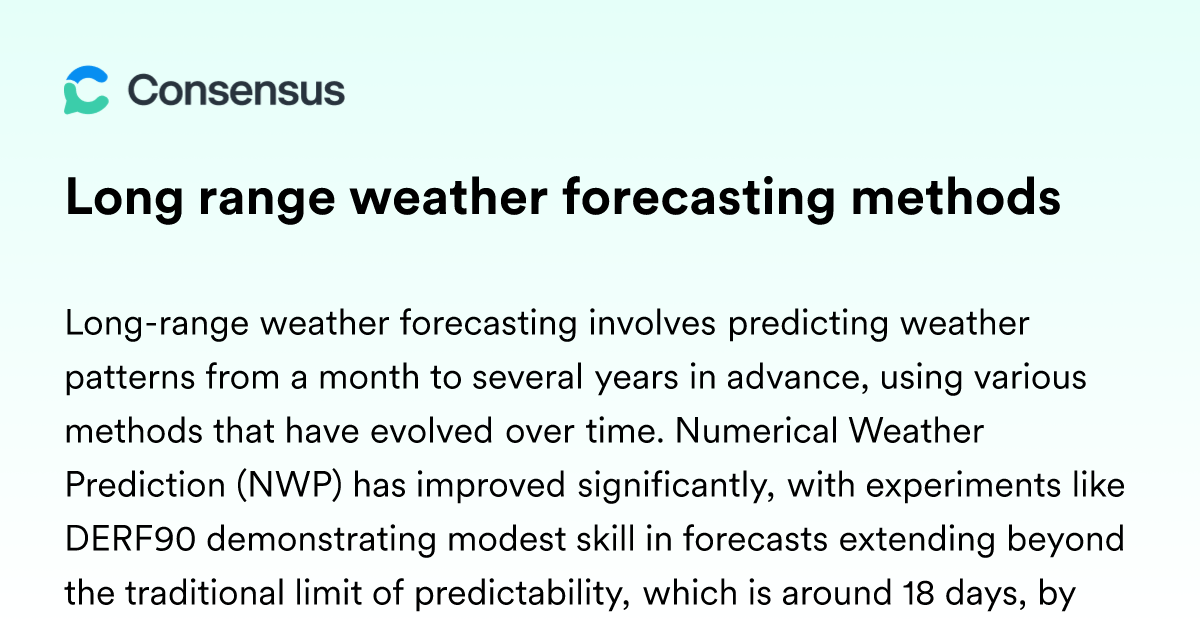 Consensus

Long range weather forecasting methods

Long-range weather forecasting involves predicting weather patterns from a month to several years in advance, using various methods that have evolved over time. Numerical Weather Prediction (NWP) has improved significantly, with experiments like DERF90 demonstrating modest skill in forecasts extending beyond the traditional limit of predictability, which is around 18 days, by